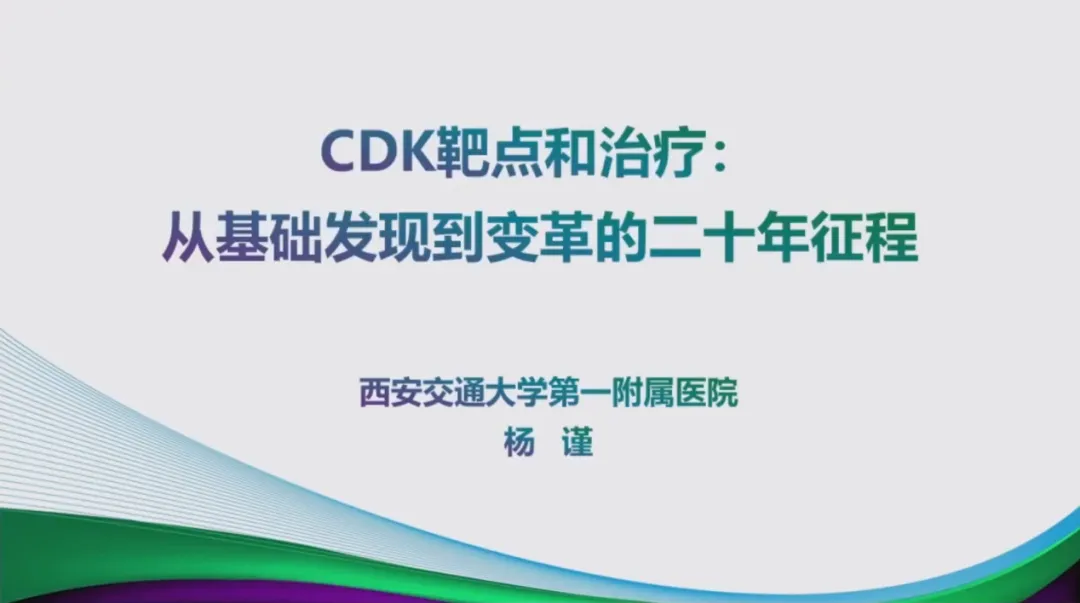 CDK靶点和治疗：
从基础发现到变革的二十年征程

西安交通大学第一附属医院
杨　谨